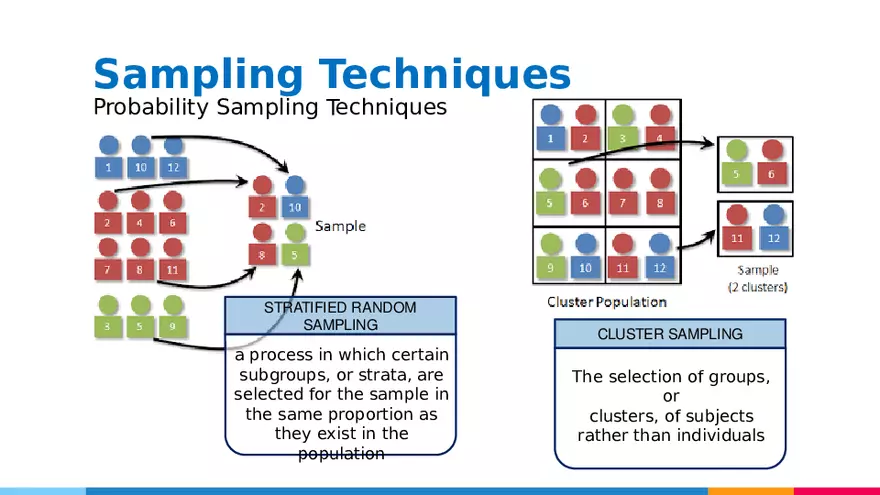 Sampling Techniques
Probability Sampling Techniques

1 10 12
2 4 6
7 8 11
3 5 9

2 10
8 5
Sample

STRATIFIED RANDOM SAMPLING

a process in which certain subgroups, or strata, are selected for the sample in the same proportion as they exist in the population

1 2 3 4
5 6 7 8
9 10 11 12
Cluster Population

5 6
11 12
Sample
(2 clusters)

CLUSTER SAMPLING

The selection of groups, or clusters, of subjects rather than individuals